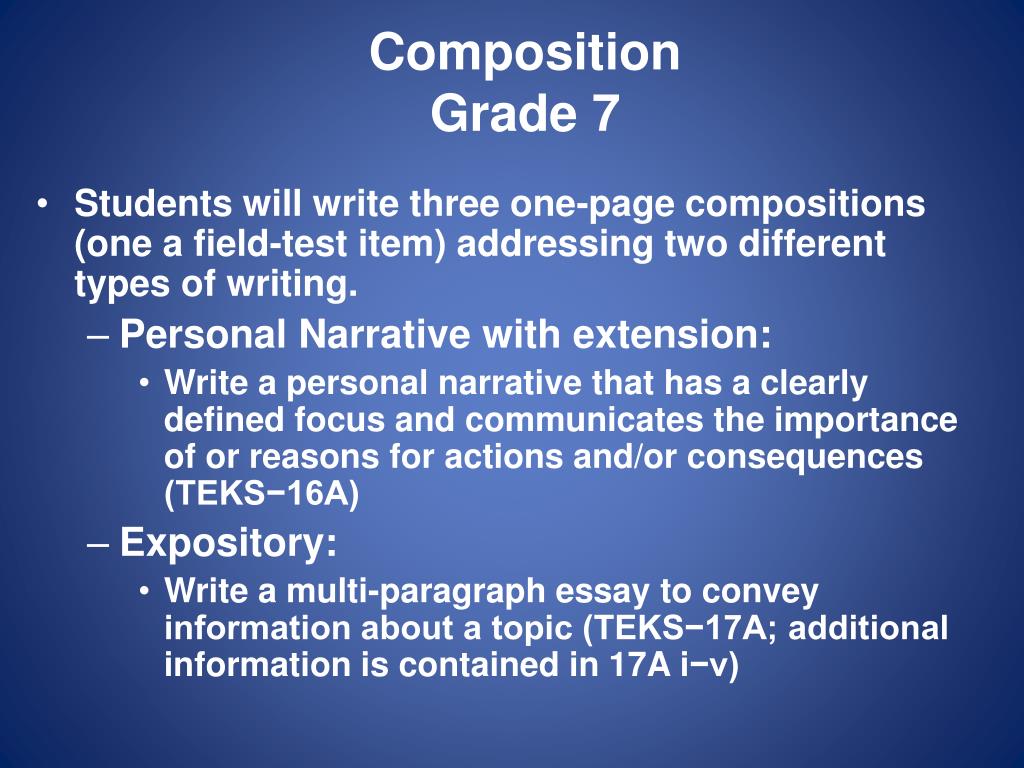 Composition
Grade 7

• Students will write three one-page compositions (one a field-test item) addressing two different types of writing.
– Personal Narrative with extension:
• Write a personal narrative that has a clearly defined focus and communicates the importance of or reasons for actions and/or consequences (TEKS−16A)
– Expository:
• Write a multi-paragraph essay to convey information about a topic (TEKS−17A; additional information is contained in 17A i−v)